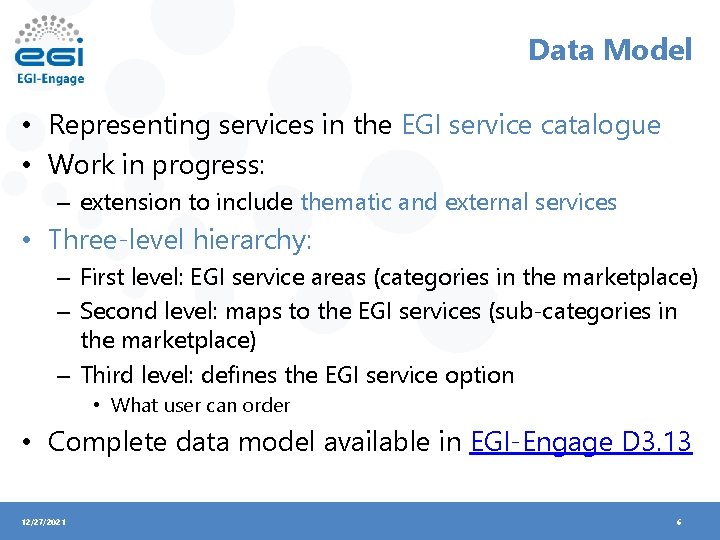 egi
EGI-Engage

Data Model

• Representing services in the EGI service catalogue
• Work in progress:
– extension to include thematic and external services
• Three-level hierarchy:
– First level: EGI service areas (categories in the marketplace)
– Second level: maps to the EGI services (sub-categories in the marketplace)
– Third level: defines the EGI service option
• What user can order
• Complete data model available in EGI-Engage D3.13

12/27/2021

6